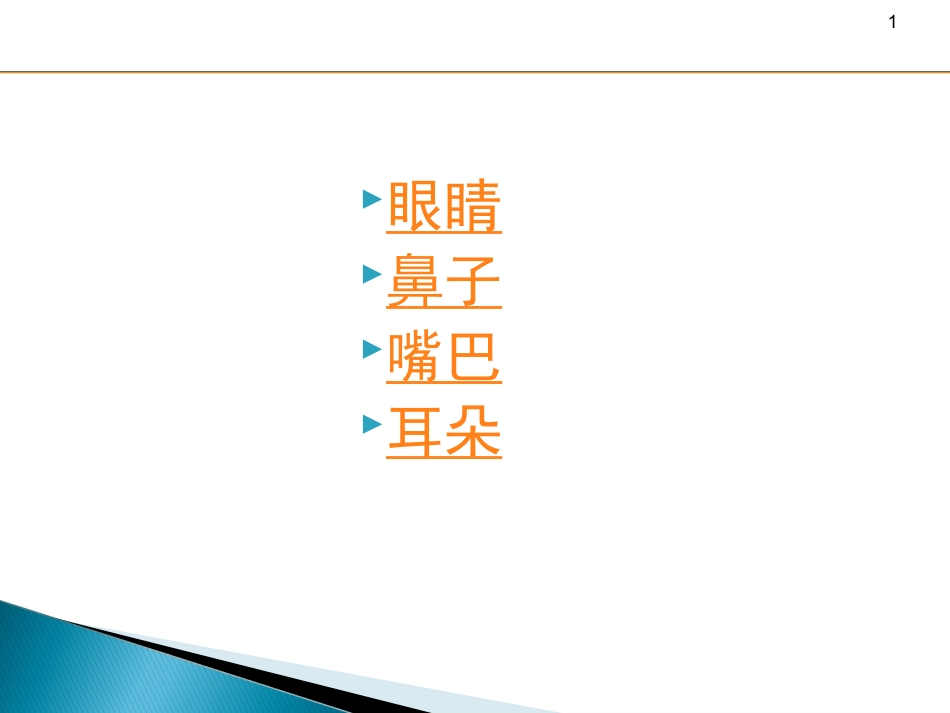 1

眼睛
鼻子
嘴巴
耳朵